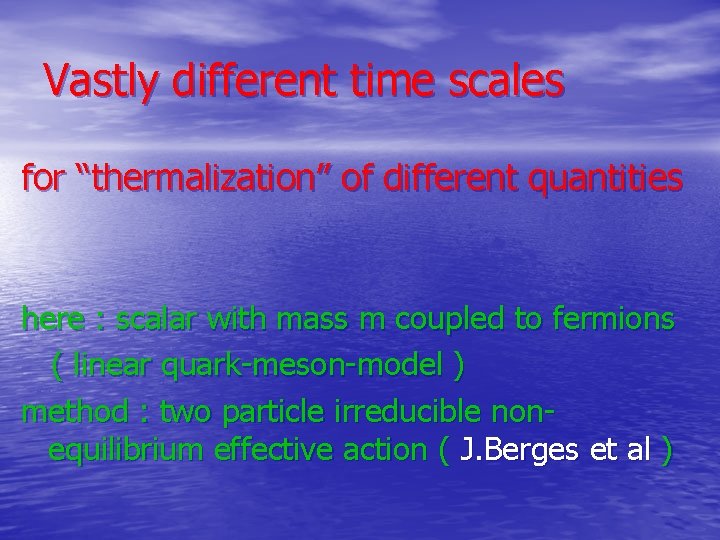 Vastly different time scales

for “thermalization” of different quantities

here : scalar with mass m coupled to fermions ( linear quark-meson-model )

method : two particle irreducible non-equilibrium effective action ( J.Berges et al )